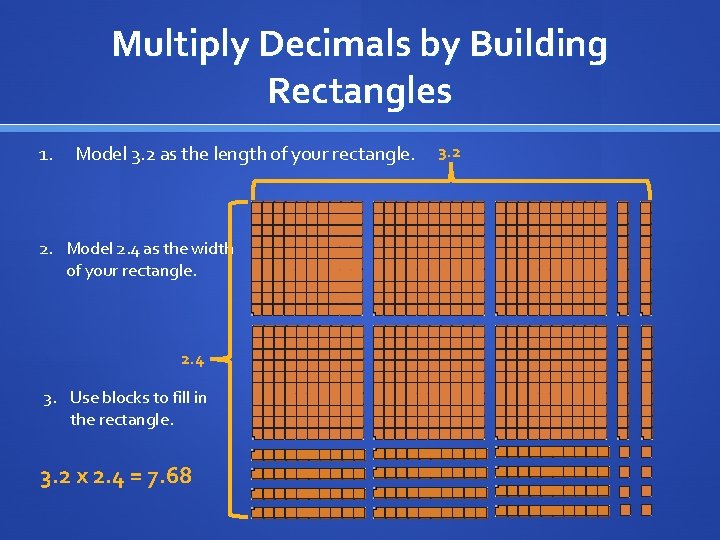 Multiply Decimals by Building Rectangles

1. Model 3.2 as the length of your rectangle.

3.2

2. Model 2.4 as the width of your rectangle.

2.4

3. Use blocks to fill in the rectangle.

3.2 x 2.4 = 7.68